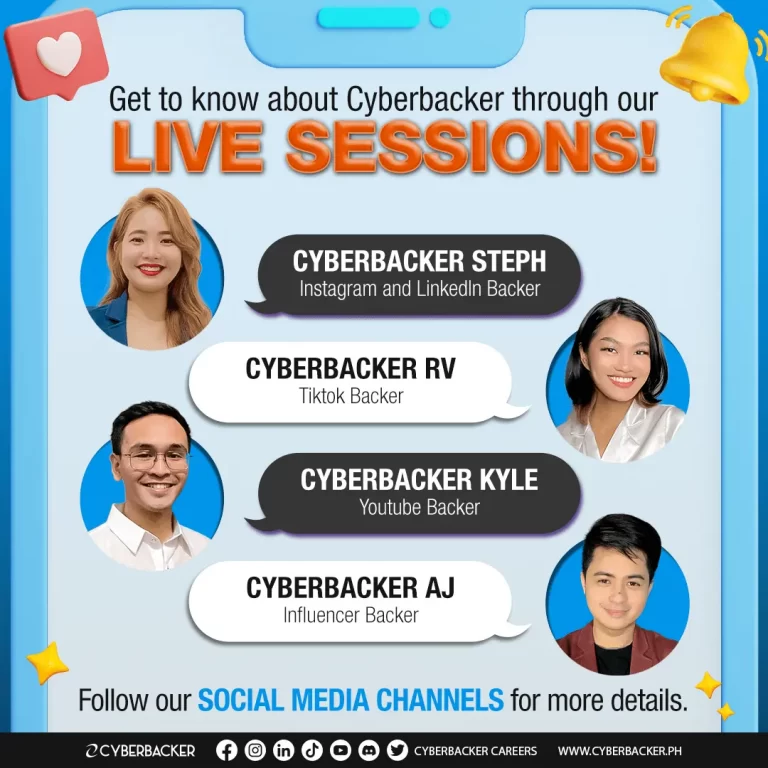 Get to know about Cyberbacker through our
LIVE SESSIONS!

CYBERBACKER STEPH
Instagram and LinkedIn Backer

CYBERBACKER RV
Tiktok Backer

CYBERBACKER KYLE
Youtube Backer

CYBERBACKER AJ
Influencer Backer

Follow our SOCIAL MEDIA CHANNELS for more details.

CYBERBACKER CYBERBACKER CAREERS WWW.CYBERBACKER.PH